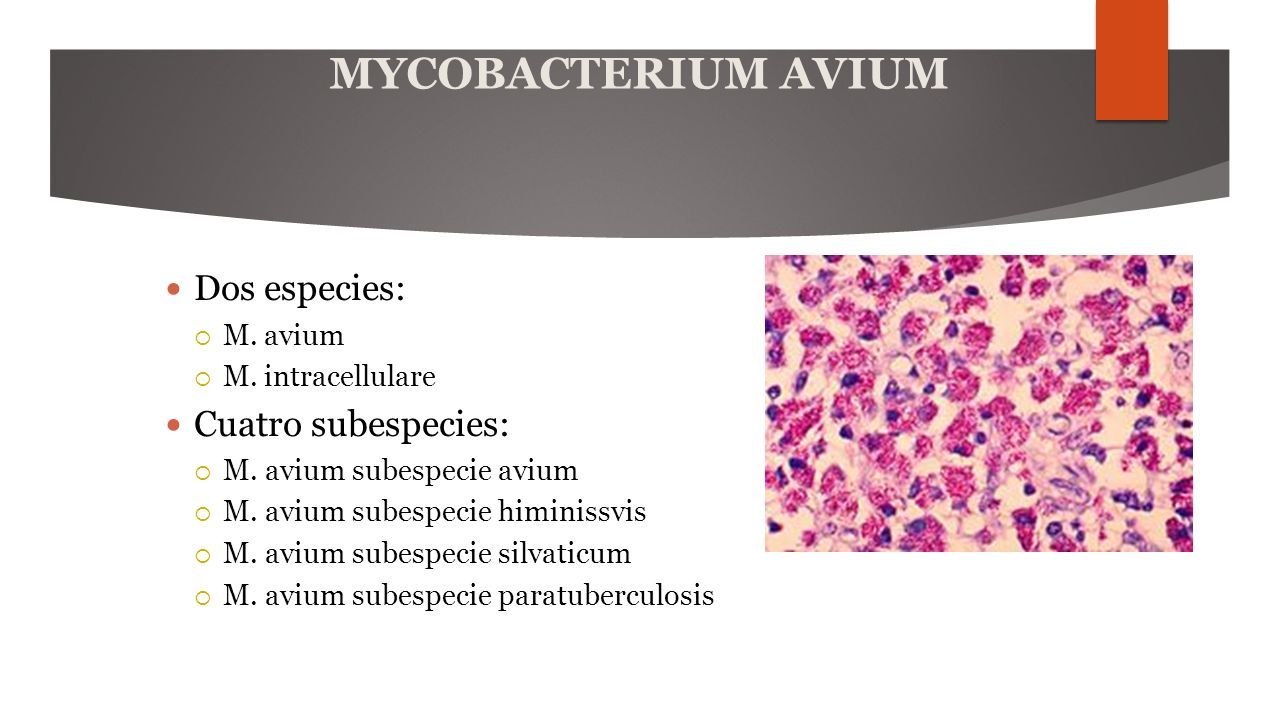 MYCOBACTERIUM AVIUM

Dos especies:

M. avium

M. intracellulare

Cuatro subespecies:

M. avium subespecie avium

M. avium subespecie himinissvis

M. avium subespecie silvaticum

M. avium subespecie paratuberculosis